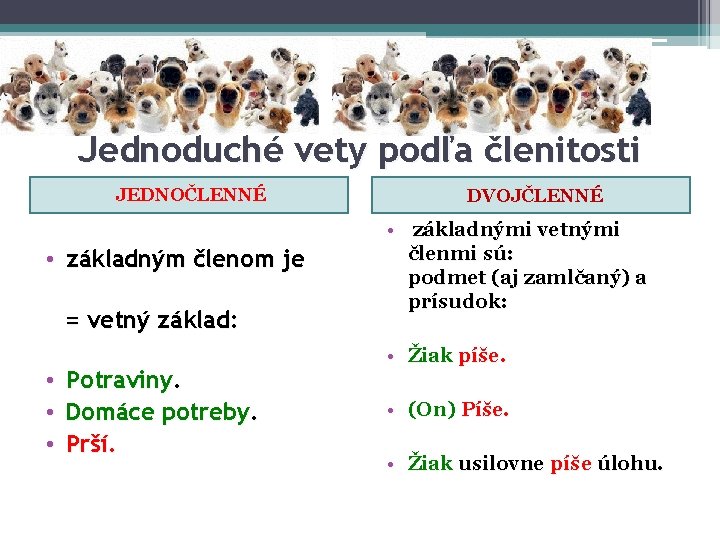 Jednoduché vety podľa členitosti

JEDNOČLENNÉ

• základným členom je

= vetný základ:

• Potraviny.
• Domáce potreby.
• Prší.

DVOJČLENNÉ

• základnými vetnými členmi sú: podmet (aj zamlčaný) a prísudok:

• Žiak píše.

• (On) Píše.

• Žiak usilovne píše úlohu.